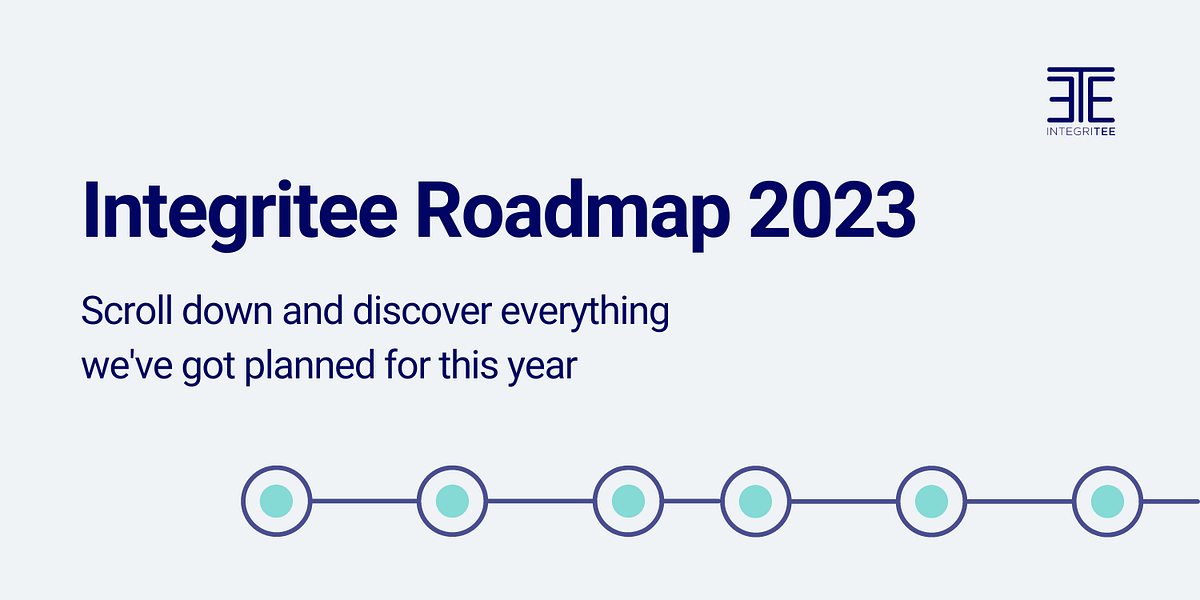 INTEGRITEE

Integritee Roadmap 2023

Scroll down and discover everything we've got planned for this year